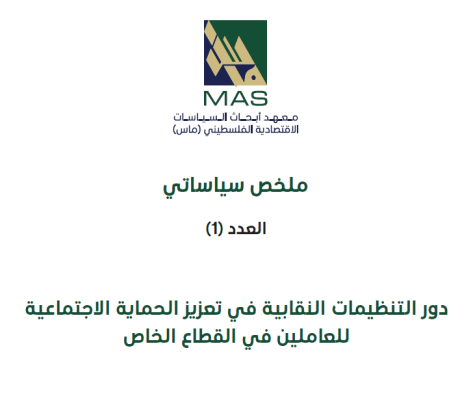 MAS
معهد أبحاث السياسات الاقتصادية الفلسطيني (ماس)

ملخص سياساتي

العدد (1)

دور التنظيمات النقابية في تعزيز الحماية الاجتماعية للعاملين في القطاع الخاص